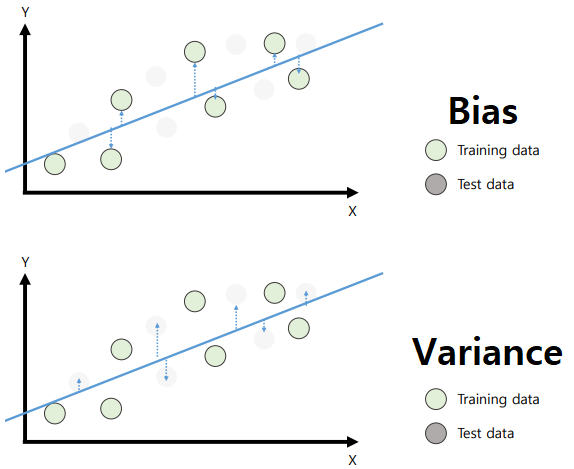 Y

X

Bias

Training data

Test data

Y

X

Variance

Training data

Test data